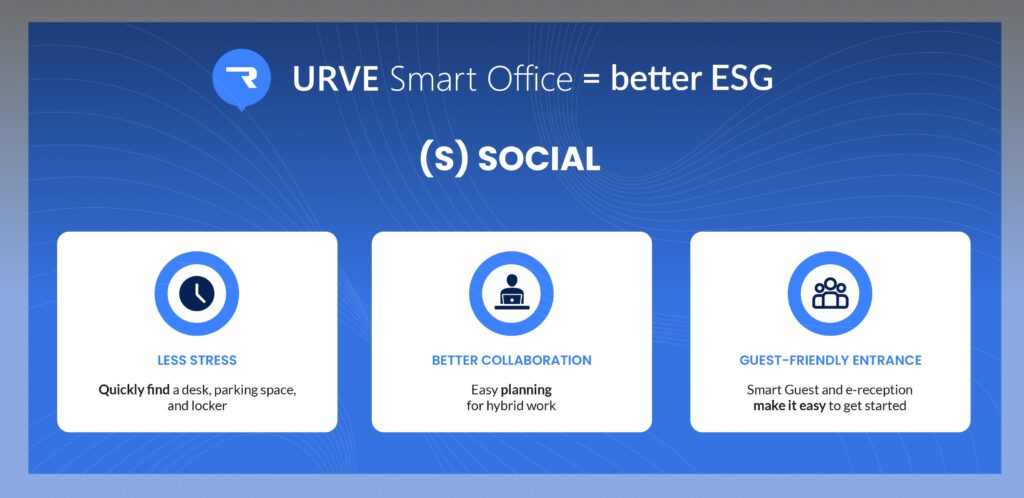 URVE Smart Office = better ESG

(S) SOCIAL

LESS STRESS

Quickly find a desk, parking space, and locker

BETTER COLLABORATION

Easy planning for hybrid work

GUEST-FRIENDLY ENTRANCE

Smart Guest and e-reception make it easy to get started